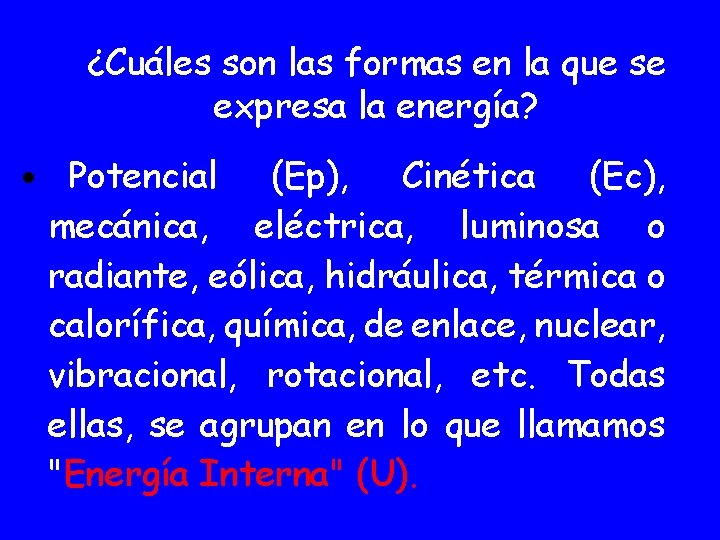 ¿Cuáles son las formas en la que se expresa la energía?

• Potencial (Ep), Cinética (Ec), mecánica, eléctrica, luminosa o radiante, eólica, hidráulica, térmica o calorífica, química, de enlace, nuclear, vibracional, rotacional, etc. Todas ellas, se agrupan en lo que llamamos "Energía Interna" (U).